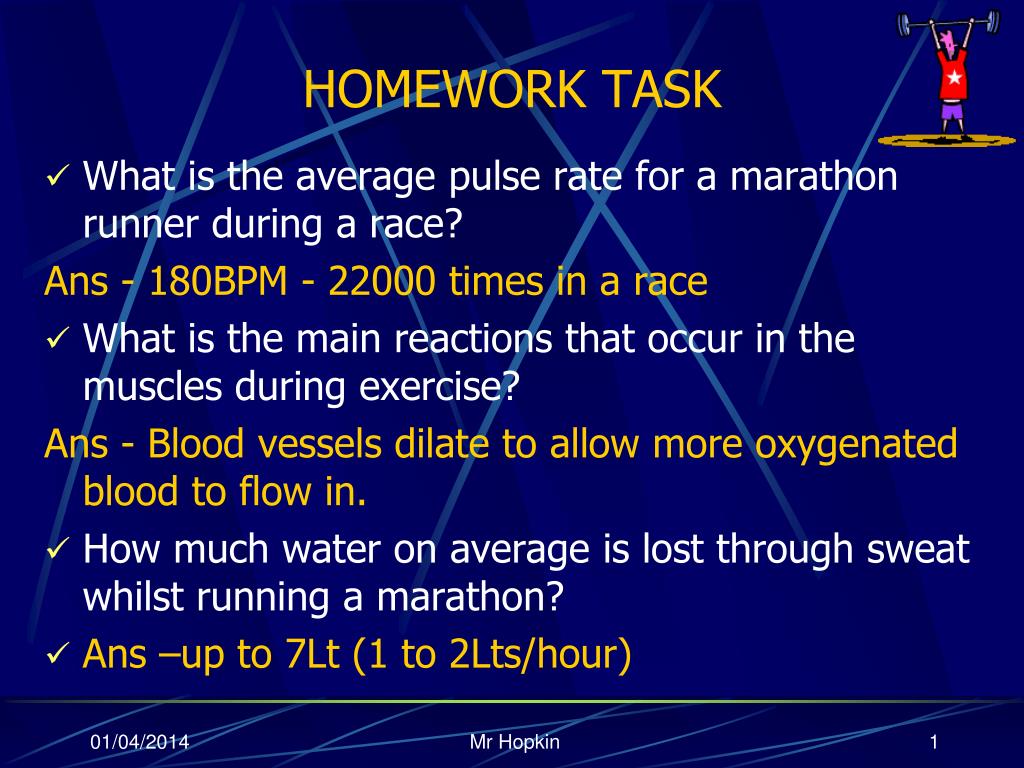 HOMEWORK TASK

✓ What is the average pulse rate for a marathon runner during a race?

Ans - 180BPM - 22000 times in a race

✓ What is the main reactions that occur in the muscles during exercise?

Ans - Blood vessels dilate to allow more oxygenated blood to flow in.

✓ How much water on average is lost through sweat whilst running a marathon?

✓ Ans –up to 7Lt (1 to 2Lts/hour)

01/04/2014

Mr Hopkin

1